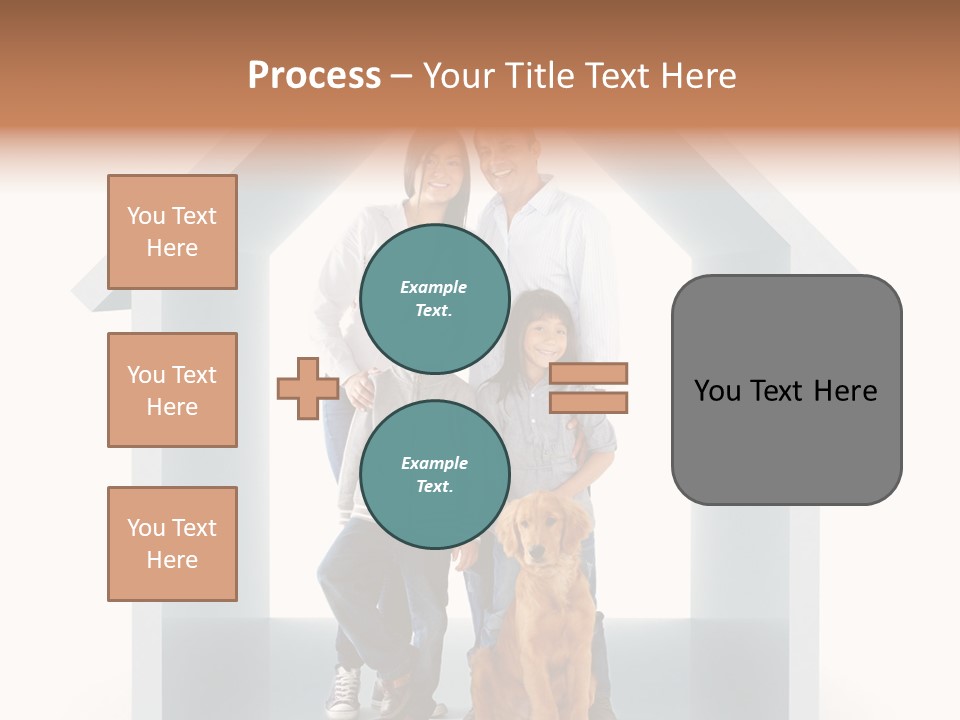 Process – Your Title Text Here

You Text Here

You Text Here

You Text Here

Example Text.

Example Text.

You Text Here